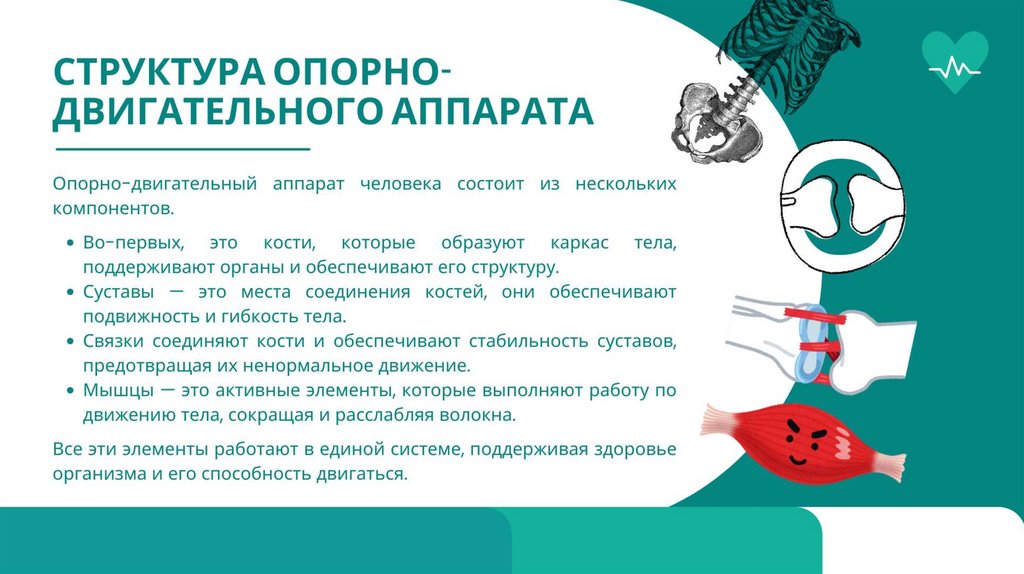 СТРУКТУРА ОПОРНО-ДВИГАТЕЛЬНОГО АППАРАТА

Опорно-двигательный аппарат человека состоит из нескольких компонентов.

• Во-первых, это кости, которые образуют каркас тела, поддерживают органы и обеспечивают его структуру.
• Суставы — это места соединения костей, они обеспечивают подвижность и гибкость тела.
• Связки соединяют кости и обеспечивают стабильность суставов, предотвращая их ненормальное движение.
• Мышцы — это активные элементы, которые выполняют работу по движению тела, сокращая и расслабляя волокна.

Все эти элементы работают в единой системе, поддерживая здоровье организма и его способность двигаться.